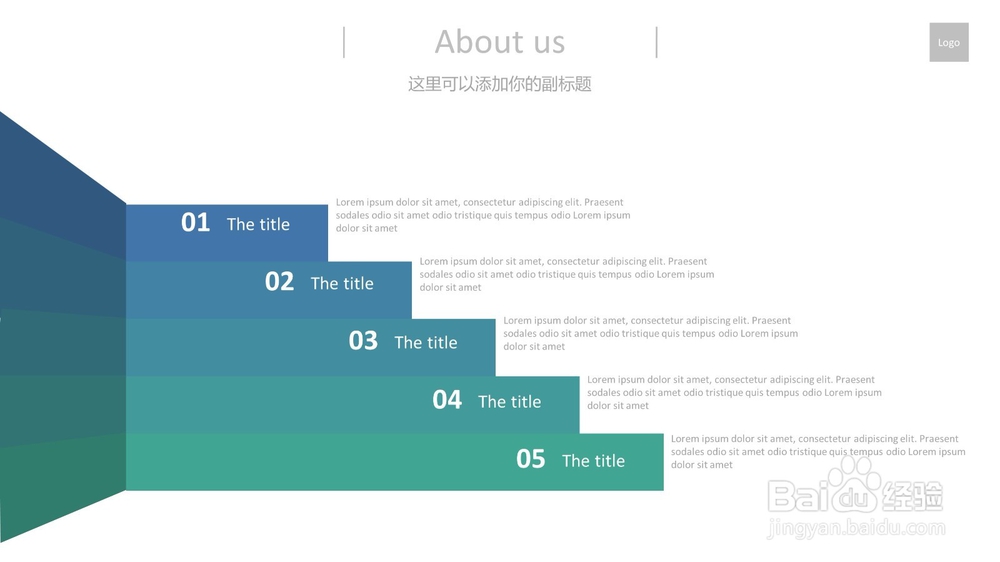 About us

Logo

这里可以添加你的副标题

01 The title

Lorem ipsum dolor sit amet, consectetur adipiscing elit. Praesent sodales odio sit amet odio tristique quis tempus odio Lorem ipsum dolor sit amet

02 The title

Lorem ipsum dolor sit amet, consectetur adipiscing elit. Praesent sodales odio sit amet odio tristique quis tempus odio Lorem ipsum dolor sit amet

03 The title

Lorem ipsum dolor sit amet, consectetur adipiscing elit. Praesent sodales odio sit amet odio tristique quis tempus odio Lorem ipsum dolor sit amet

04 The title

Lorem ipsum dolor sit amet, consectetur adipiscing elit. Praesent sodales odio sit amet odio tristique quis tempus odio Lorem ipsum dolor sit amet

05 The title

Lorem ipsum dolor sit amet, consectetur adipiscing elit. Praesent sodales odio sit amet odio tristique quis tempus odio Lorem ipsum dolor sit amet

Baidu 经验
jingyan.baidu.com